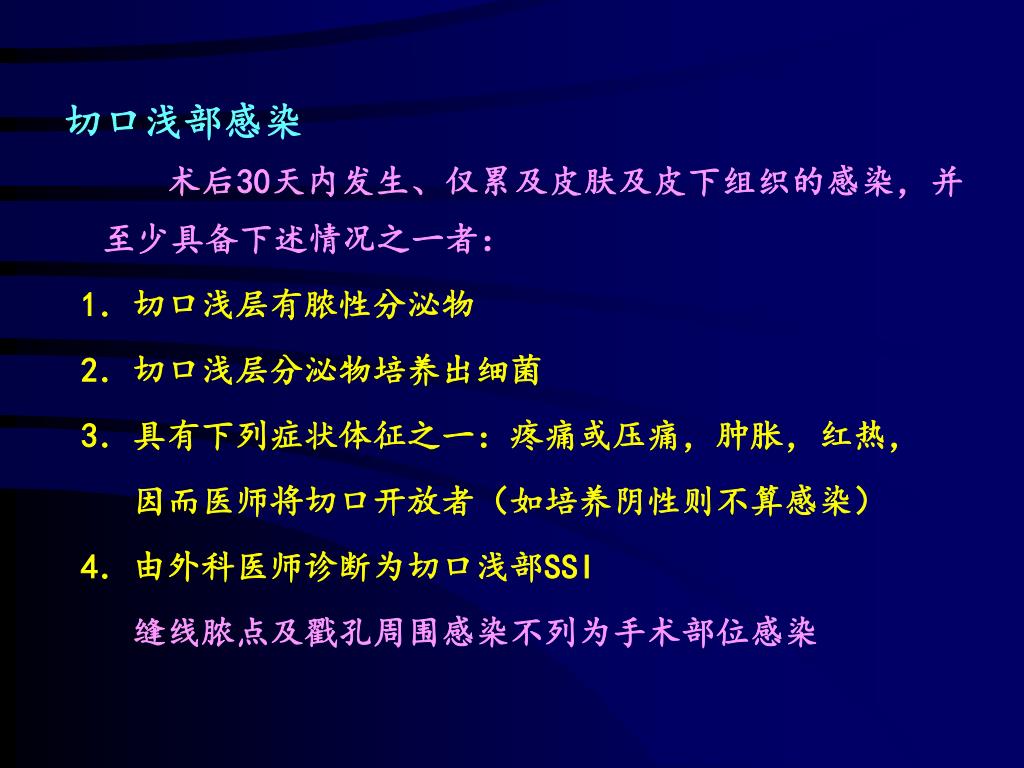 切口浅部感染

术后30天内发生、仅累及皮肤及皮下组织的感染，并至少具备下述情况之一者：

1. 切口浅层有脓性分泌物

2. 切口浅层分泌物培养出细菌

3. 具有下列症状体征之一：疼痛或压痛，肿胀，红热，因而医师将切口开放者（如培养阴性则不算感染）

4. 由外科医师诊断为切口浅部SSI

缝线脓点及戳孔周围感染不列为手术部位感染